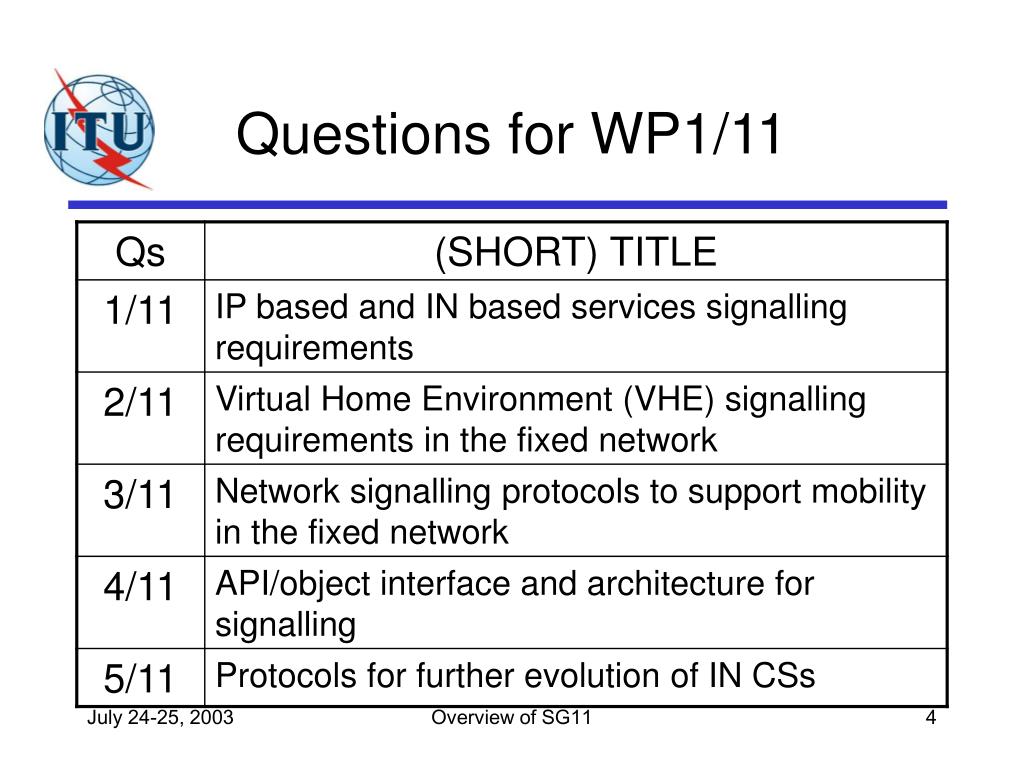 ITU

Questions for WP1/11

| Qs | (SHORT) TITLE |
|---|---|
| 1/11 | IP based and IN based services signalling requirements |
| 2/11 | Virtual Home Environment (VHE) signalling requirements in the fixed network |
| 3/11 | Network signalling protocols to support mobility in the fixed network |
| 4/11 | API/object interface and architecture for signalling |
| 5/11 | Protocols for further evolution of IN CSs |

July 24-25, 2003 Overview of SG11 4